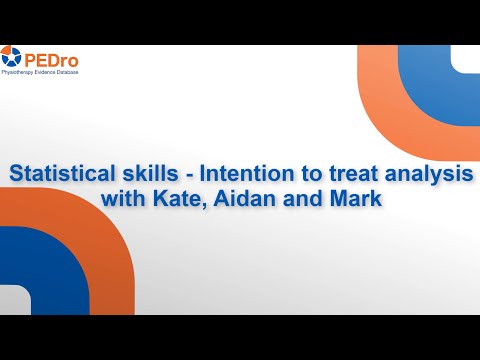 PEDro
Physiotherapy Evidence Database

Statistical skills - Intention to treat analysis with Kate, Aidan and Mark